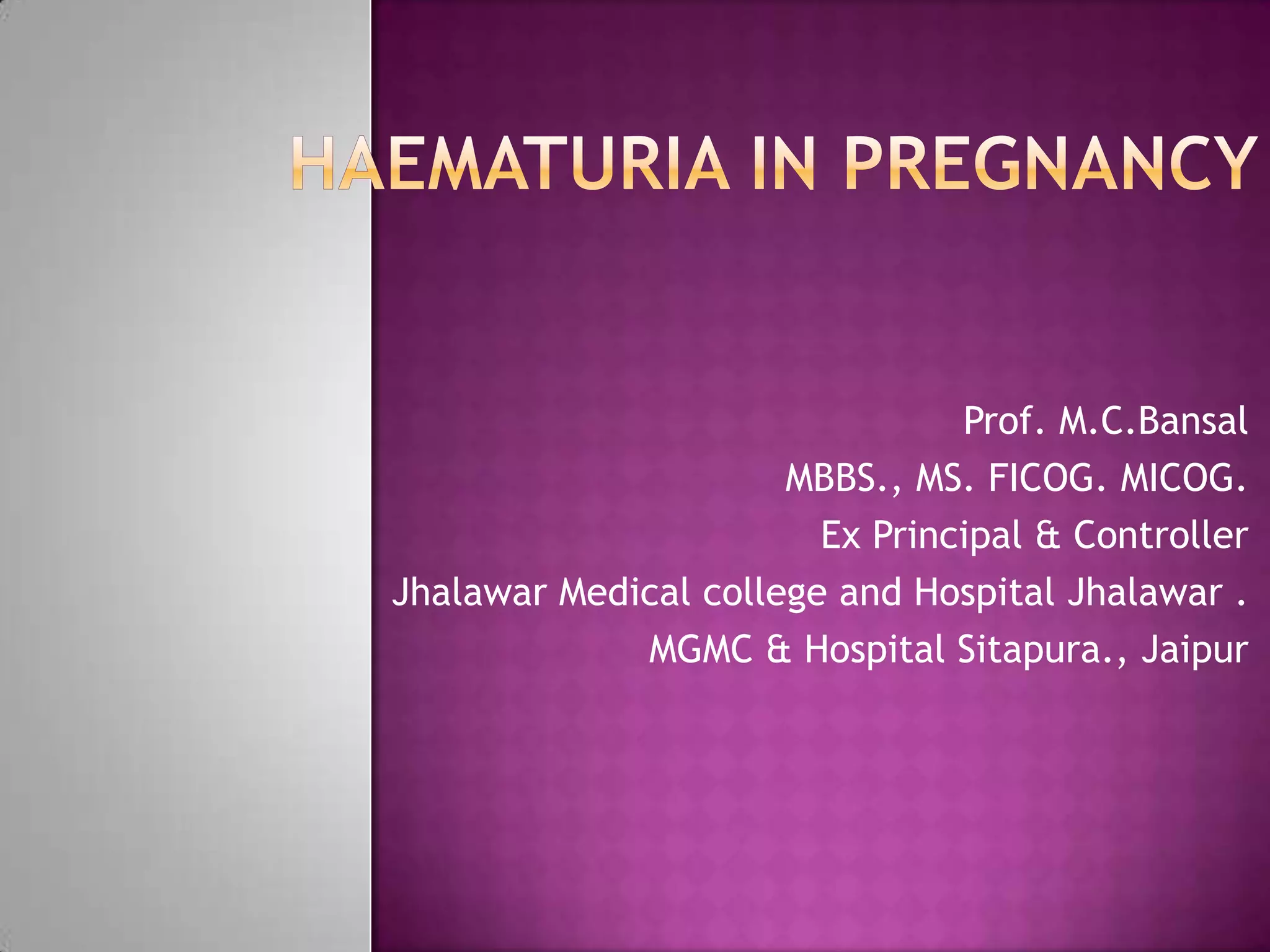 HAEMATURIA IN PREGNANCY

Prof. M.C.Bansal
MBBS., MS. FICOG. MICOG.
Ex Principal & Controller
Jhalawar Medical college and Hospital Jhalawar .
MGMC & Hospital Sitapura., Jaipur